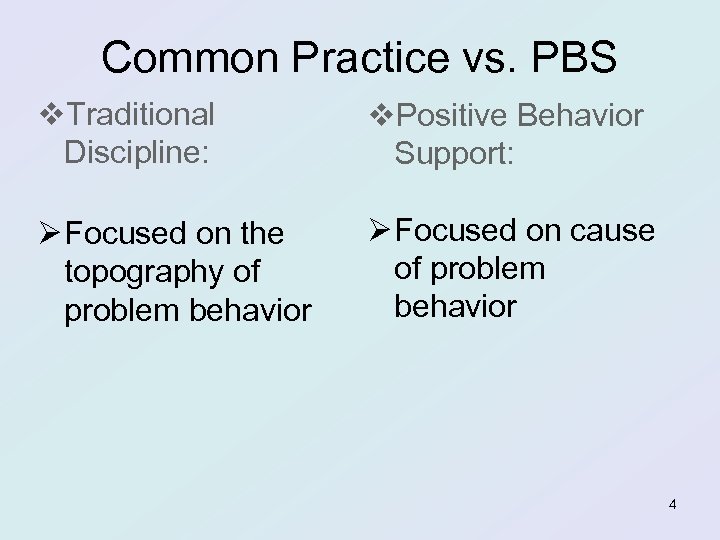 Common Practice vs. PBS

❖Traditional Discipline:

➢Focused on the topography of problem behavior

❖Positive Behavior Support:

➢Focused on cause of problem behavior

4